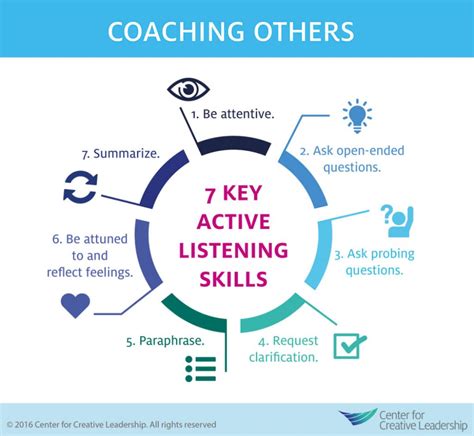 COACHING OTHERS

7 KEY ACTIVE LISTENING SKILLS

1. Be attentive.

2. Ask open-ended questions.

3. Ask probing questions.

4. Request clarification.

5. Paraphrase.

6. Be attuned to and reflect feelings.

7. Summarize.

© 2016 Center for Creative Leadership. All rights reserved

Center for Creative Leadership